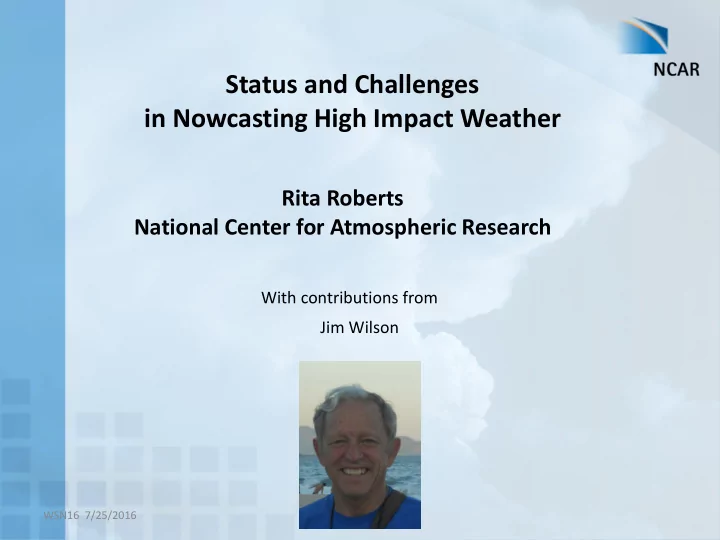 NCAR

Status and Challenges
in Nowcasting High Impact Weather

Rita Roberts
National Center for Atmospheric Research

With contributions from
Jim Wilson

WSN16 7/25/2016